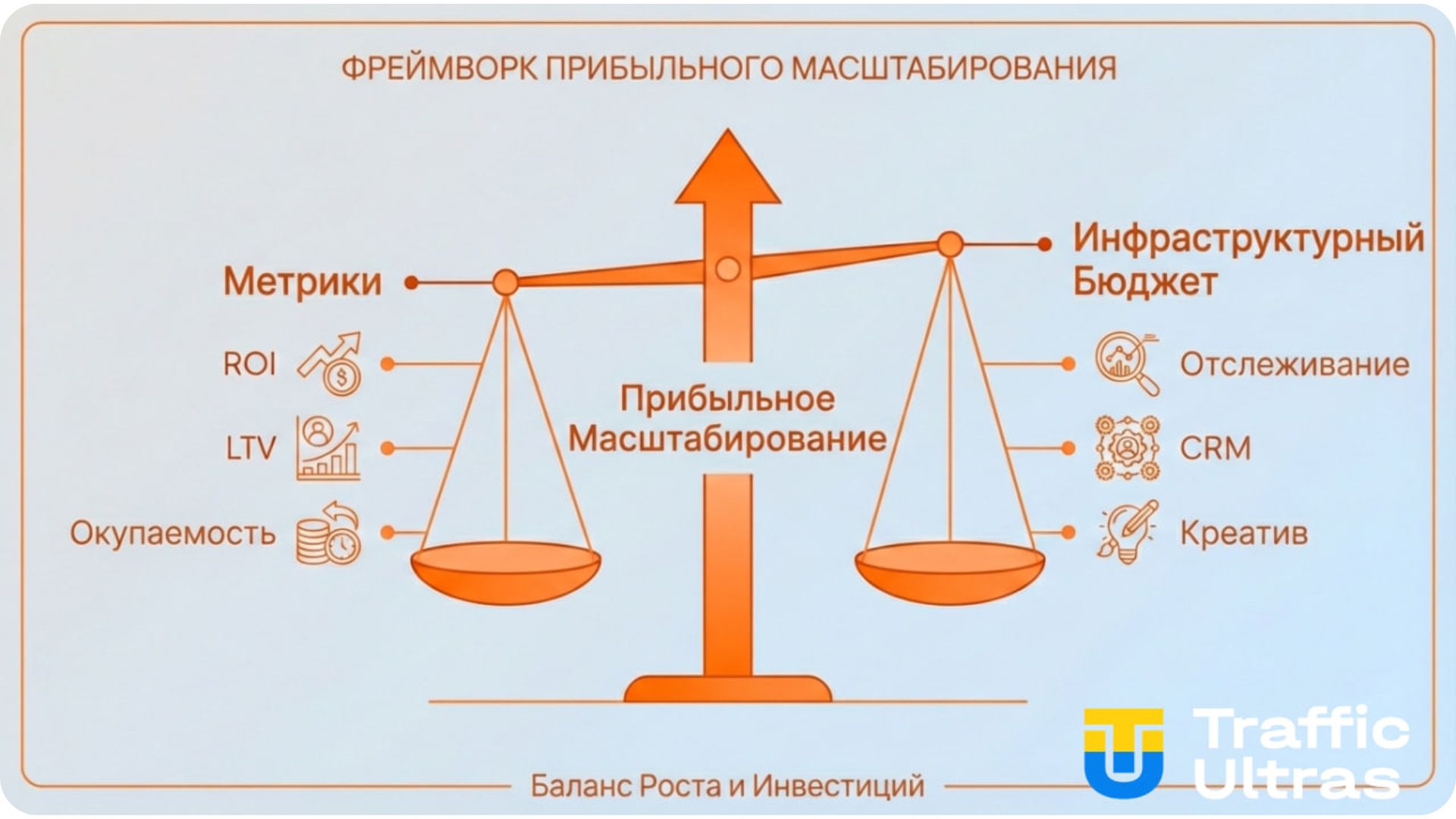 ФРЕЙМВОРК ПРИБЫЛЬНОГО МАСШТАБИРОВАНИЯ

Метрики

ROI

LTV

Окупаемость

Прибыльное Масштабирование

Инфраструктурный Бюджет

Отслеживание

CRM

Креатив

Баланс Роста и Инвестиций

Traffic Ultras